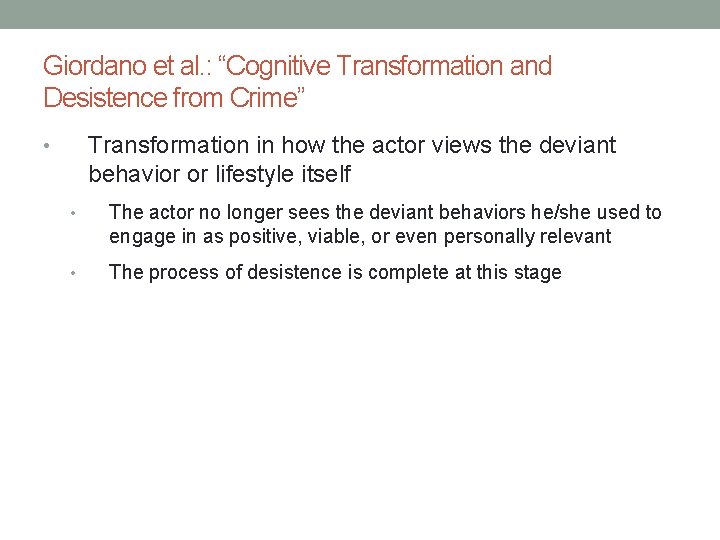 Giordano et al.: “Cognitive Transformation and Desistence from Crime”

• Transformation in how the actor views the deviant behavior or lifestyle itself

• The actor no longer sees the deviant behaviors he/she used to engage in as positive, viable, or even personally relevant

• The process of desistence is complete at this stage